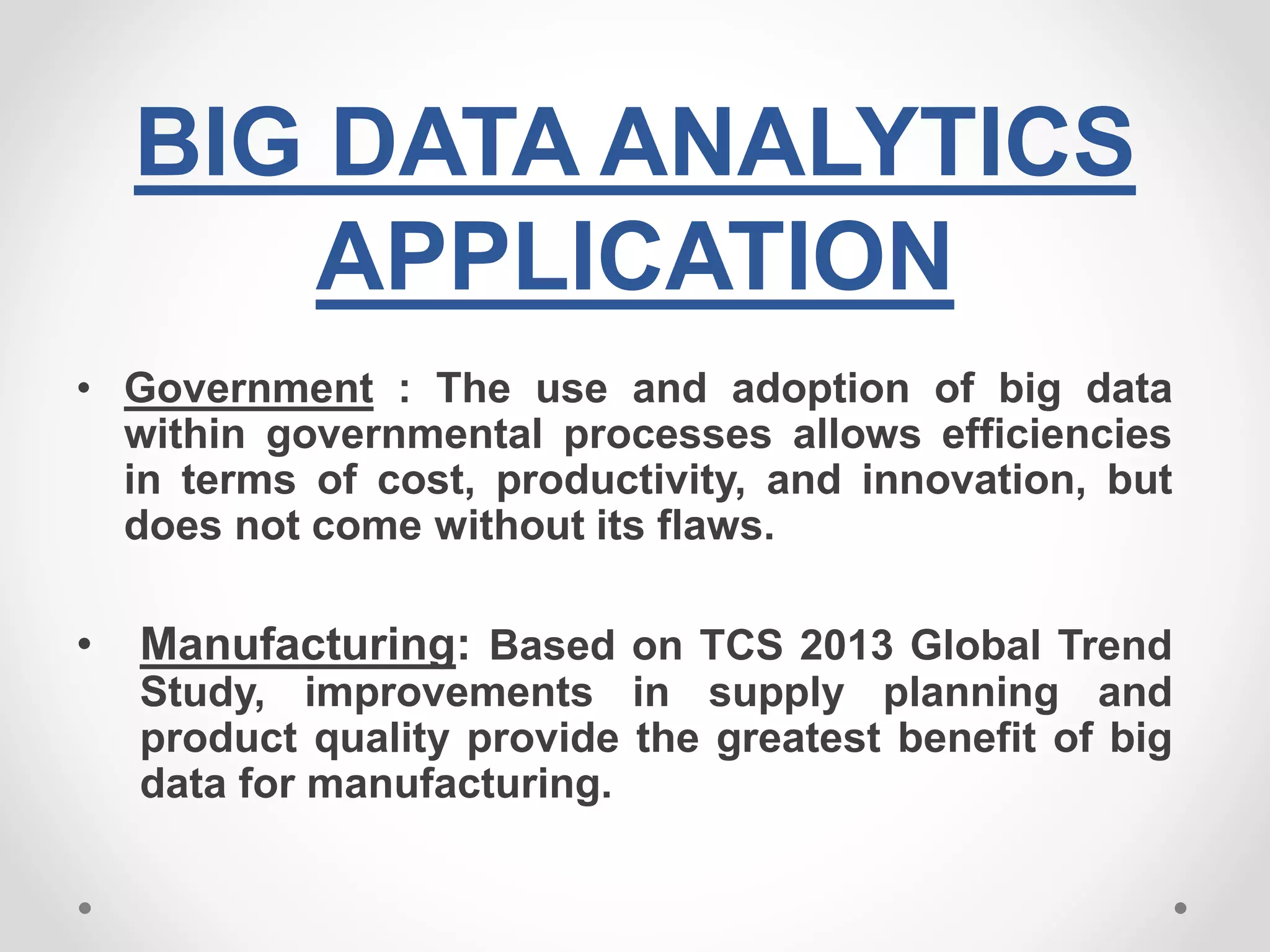 BIG DATA ANALYTICS APPLICATION

• Government : The use and adoption of big data within governmental processes allows efficiencies in terms of cost, productivity, and innovation, but does not come without its flaws.

• Manufacturing: Based on TCS 2013 Global Trend Study, improvements in supply planning and product quality provide the greatest benefit of big data for manufacturing.